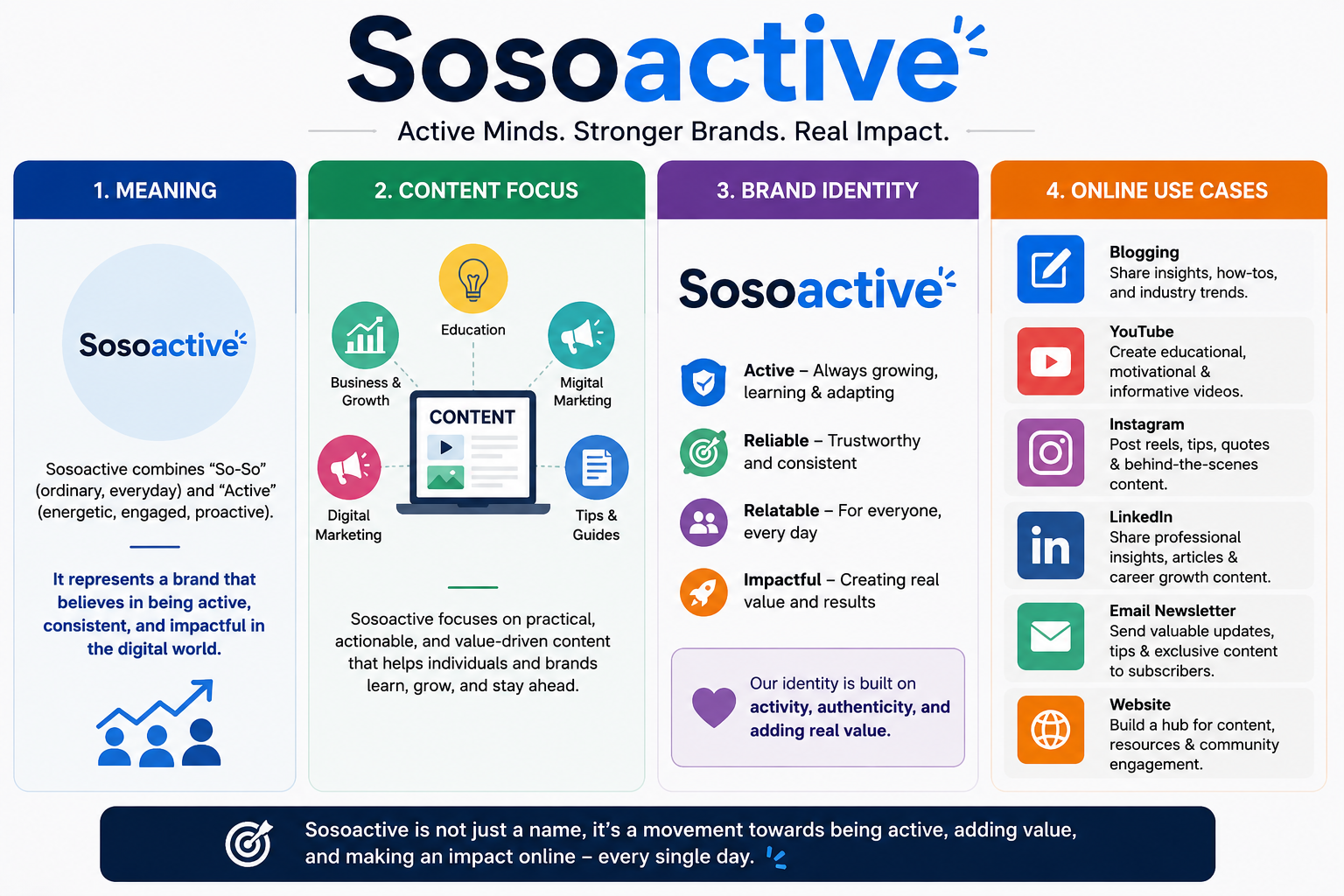 Sosoactive

Active Minds. Stronger Brands. Real Impact.

1. MEANING

Sosoactive

Sosoactive combines “So-So” (ordinary, everyday) and “Active” (energetic, engaged, proactive).

It represents a brand that believes in being active, consistent, and impactful in the digital world.

2. CONTENT FOCUS

Education

Business & Growth

Migital Markting

CONTENT

Digital Marketing

Tips & Guides

Sosoactive focuses on practical, actionable, and value-driven content that helps individuals and brands learn, grow, and stay ahead.

3. BRAND IDENTITY

Sosoactive

Active – Always growing, learning & adapting

Reliable – Trustworthy and consistent

Relatable – For everyone, every day

Impactful – Creating real value and results

Our identity is built on activity, authenticity, and adding real value.

4. ONLINE USE CASES

Blogging
Share insights, how-tos, and industry trends.

YouTube
Create educational, motivational & informative videos.

Instagram
Post reels, tips, quotes & behind-the-scenes content.

LinkedIn
Share professional insights, articles & career growth content.

Email Newsletter
Send valuable updates, tips & exclusive content to subscribers.

Website
Build a hub for content, resources & community engagement.

Sosoactive is not just a name, it’s a movement towards being active, adding value, and making an impact online – every single day.